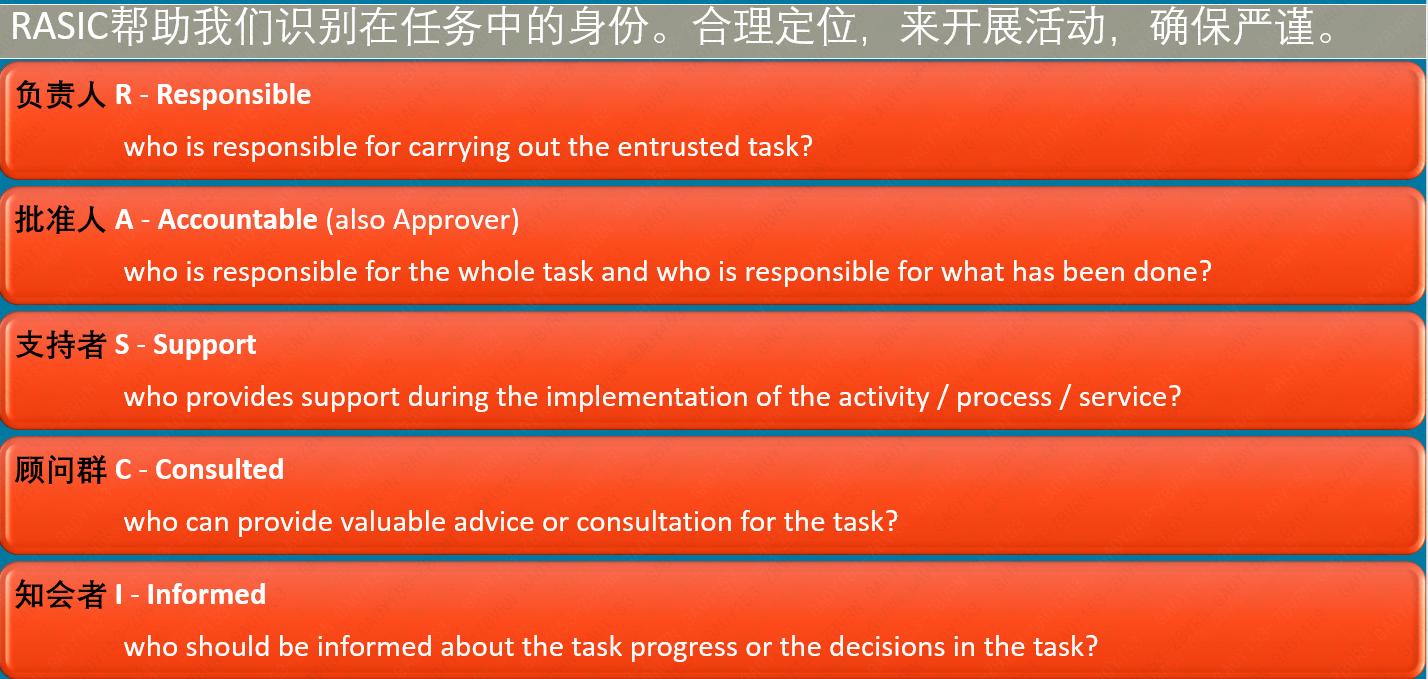 RASIC帮助我们识别在任务中的身份。合理定位，来开展活动，确保严谨。

负责人 R - Responsible

who is responsible for carrying out the entrusted task?

批准人 A - Accountable (also Approver)

who is responsible for the whole task and who is responsible for what has been done?

支持者 S - Support

who provides support during the implementation of the activity / process / service?

顾问群 C - Consulted

who can provide valuable advice or consultation for the task?

知会者 I - Informed

who should be informed about the task progress or the decisions in the task?